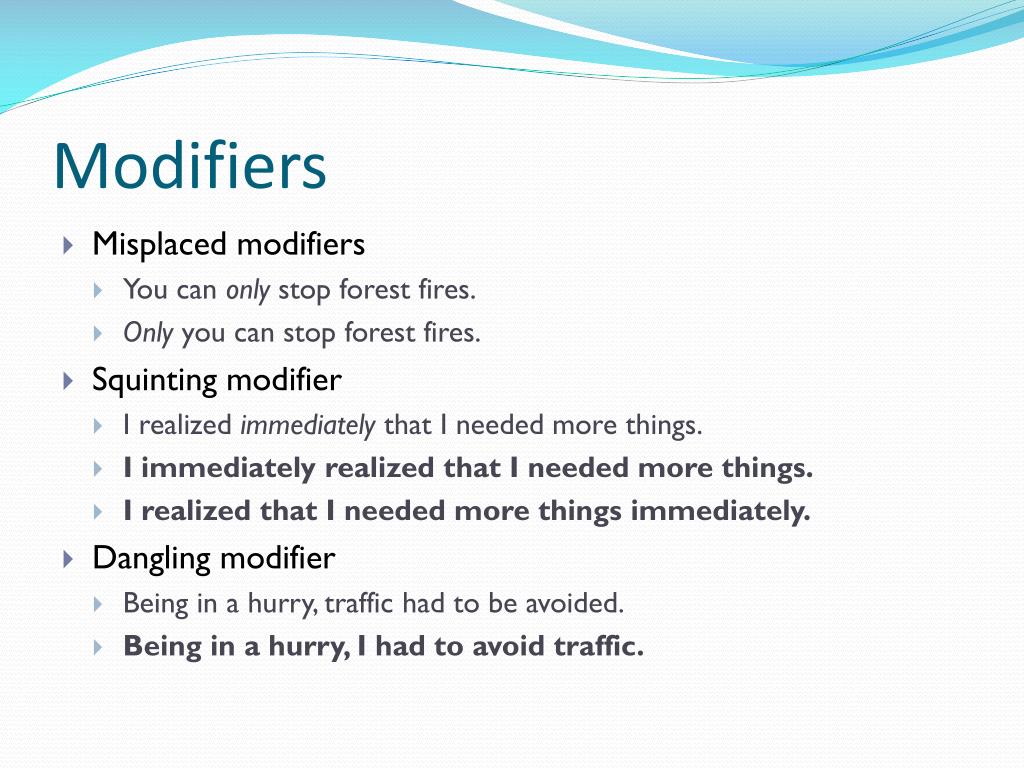 Modifiers

Misplaced modifiers

You can only stop forest fires.

Only you can stop forest fires.

Squinting modifier

I realized immediately that I needed more things.

I immediately realized that I needed more things.

I realized that I needed more things immediately.

Dangling modifier

Being in a hurry, traffic had to be avoided.

Being in a hurry, I had to avoid traffic.